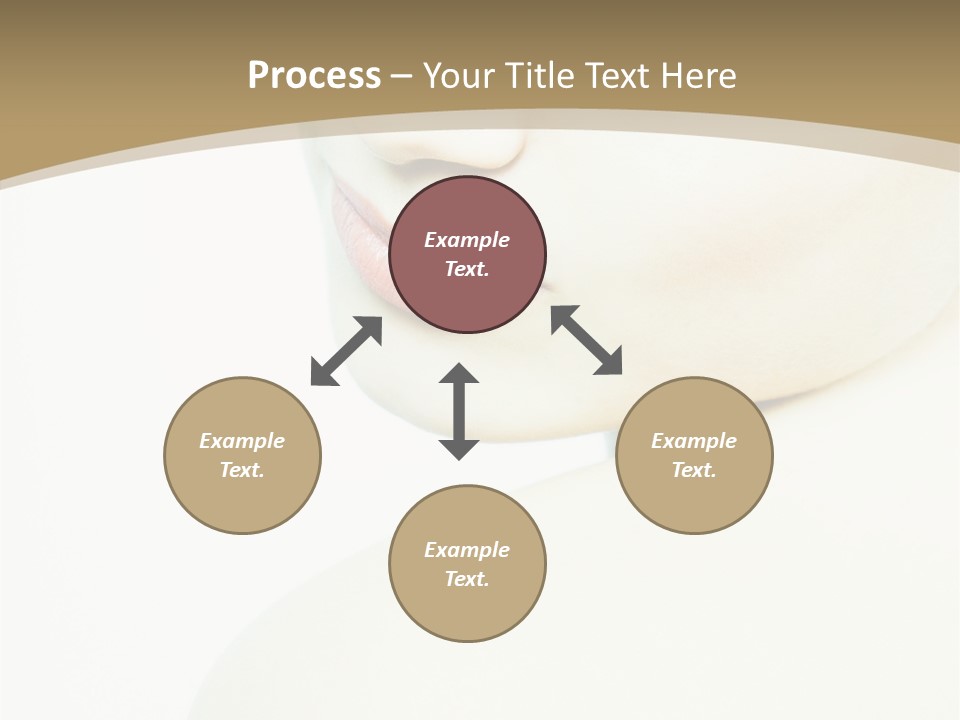 Process – Your Title Text Here

Example Text.

Example Text.

Example Text.

Example Text.